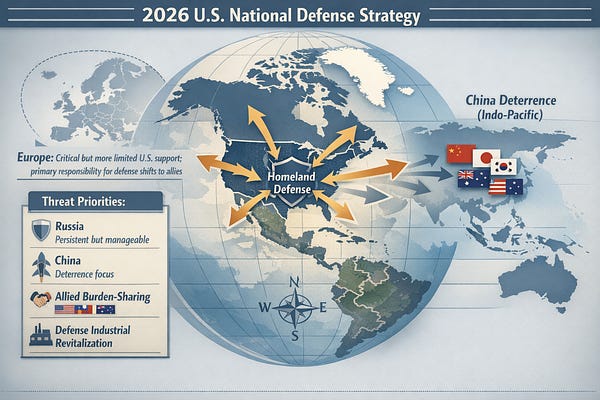 2026 U.S. National Defense Strategy

China Deterrence
(Indo-Pacific)

Europe: Critical but more limited U.S. support; primary responsibility for defense shifts to allies

Homeland Defense

Threat Priorities:

Russia
Persistent but manageable

China
Deterrence focus

Allied Burden-Sharing

Defense Industrial Revitalization

N
W
E
S